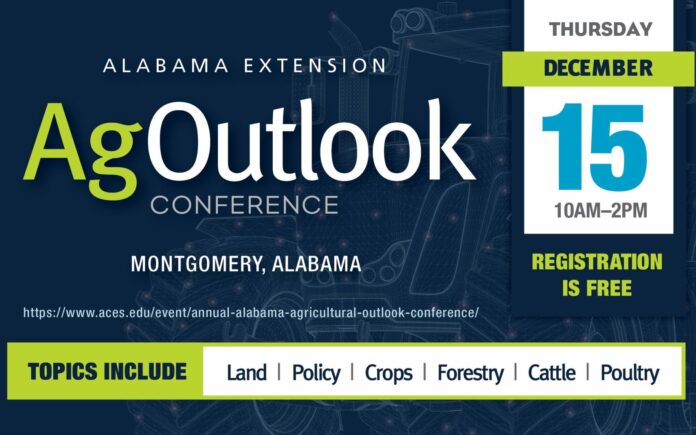 ALABAMA EXTENSION

AgOutlook

CONFERENCE

MONTGOMERY, ALABAMA

https://www.aces.edu/event/annual-alabama-agricultural-outlook-conference/

THURSDAY

DECEMBER

15

10AM–2PM

REGISTRATION IS FREE

TOPICS INCLUDE

Land | Policy | Crops | Forestry | Cattle | Poultry